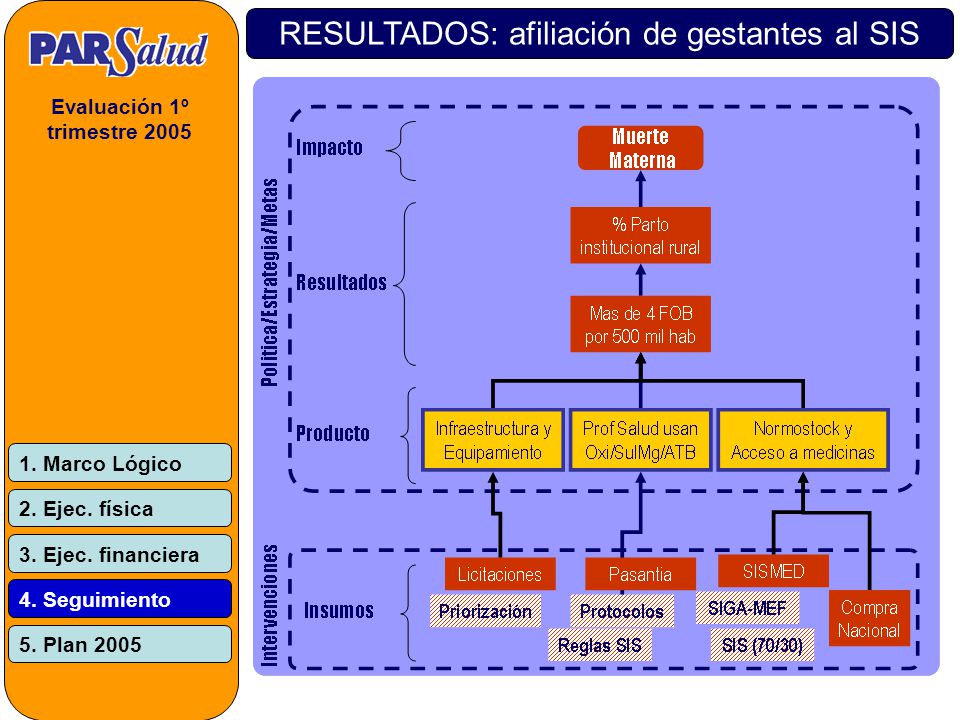 PARSalud

Evaluación 1º trimestre 2005

1. Marco Lógico

2. Ejec. física

3. Ejec. financiera

4. Seguimiento

5. Plan 2005

RESULTADOS: afiliación de gestantes al SIS

Política/Estrategia/Metas

Impacto

Muerte Materna

Resultados

% Parto institucional rural

Mas de 4 FOB por 500 mil hab

Producto

Infraestructura y Equipamiento

Prof Salud usan Oxi/SulMg/ATB

Normostock y Acceso a medicinas

Intervenciones

Insumos

Licitaciones

Pasantia

SISMED

Compra Nacional

Priorización

Protocolos

SIGA-MEF

Reglas SIS

SIS (70/30)